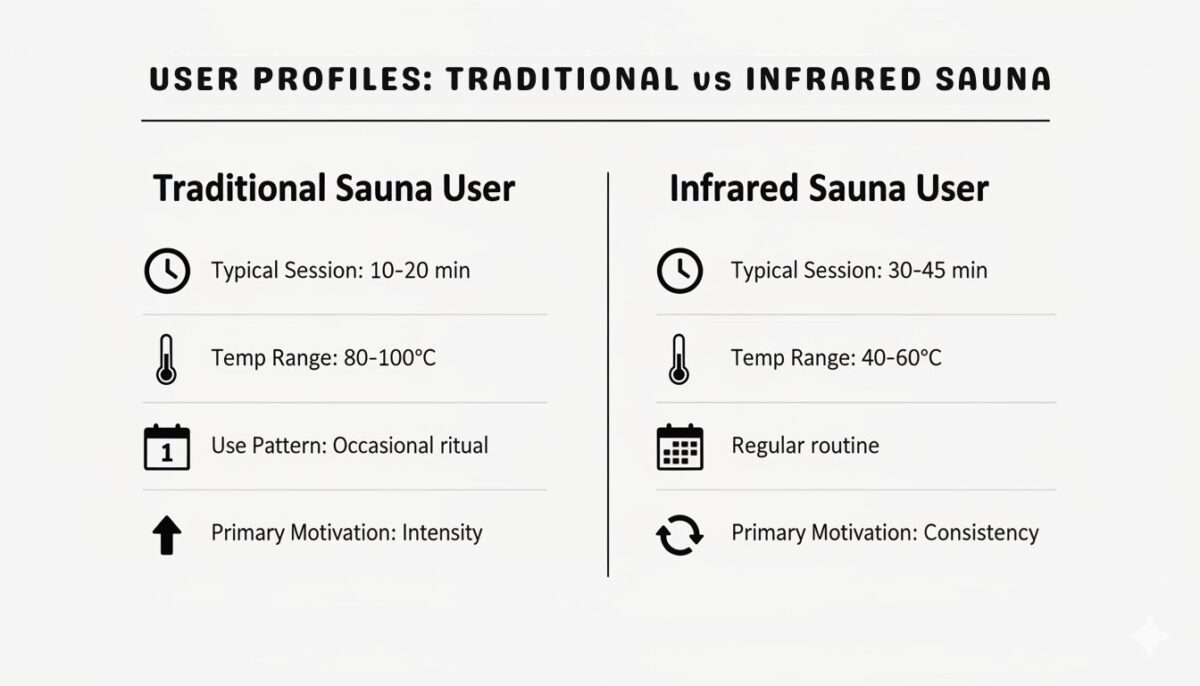 USER PROFILES: TRADITIONAL vs INFRARED SAUNA

Traditional Sauna User

Typical Session: 10-20 min

Temp Range: 80-100°C

1

Use Pattern: Occasional ritual

Primary Motivation: Intensity

Infrared Sauna User

Typical Session: 30-45 min

Temp Range: 40-60°C

Regular routine

Primary Motivation: Consistency